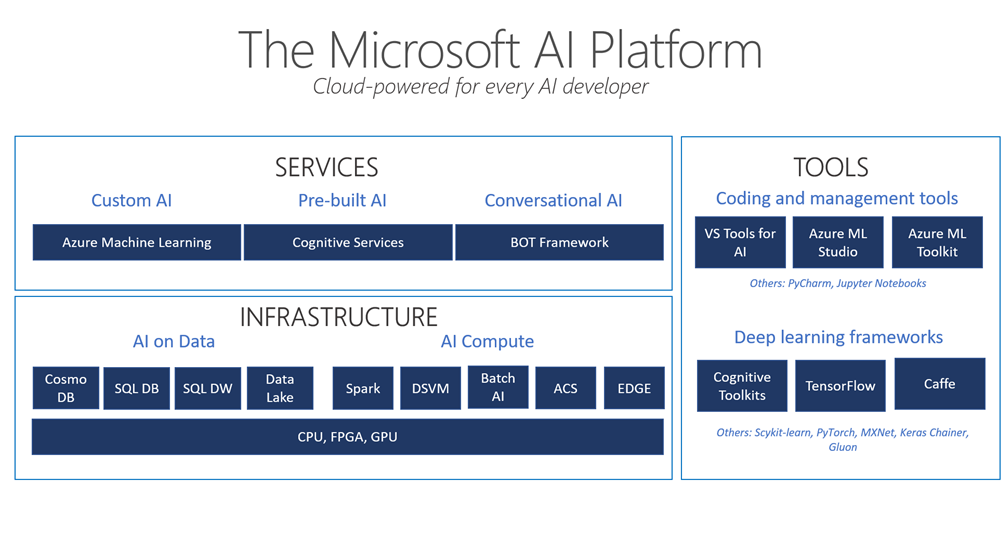 The Microsoft AI Platform
Cloud-powered for every AI developer

SERVICES

Custom AI
Azure Machine Learning

Pre-built AI
Cognitive Services

Conversational AI
BOT Framework

INFRASTRUCTURE

AI on Data
Cosmo DB
SQL DB
SQL DW
Data Lake

AI Compute
Spark
DSVM
Batch AI
ACS
EDGE

CPU, FPGA, GPU

TOOLS

Coding and management tools
VS Tools for AI
Azure ML Studio
Azure ML Toolkit

Others: PyCharm, Jupyter Notebooks

Deep learning frameworks
Cognitive Toolkits
TensorFlow
Caffe

Others: Scykit-learn, PyTorch, MXNet, Keras Chainer, Gluon